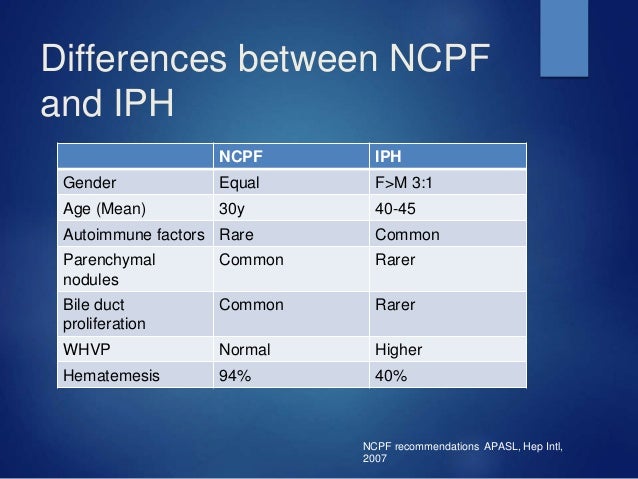 Differences between NCPF and IPH

| | NCPF | IPH |
|---|---|---|
| Gender | Equal | F>M 3:1 |
| Age (Mean) | 30y | 40-45 |
| Autoimmune factors | Rare | Common |
| Parenchymal nodules | Common | Rarer |
| Bile duct proliferation | Common | Rarer |
| WHVP | Normal | Higher |
| Hematemesis | 94% | 40% |

NCPF recommendations APASL, Hep Intl, 2007